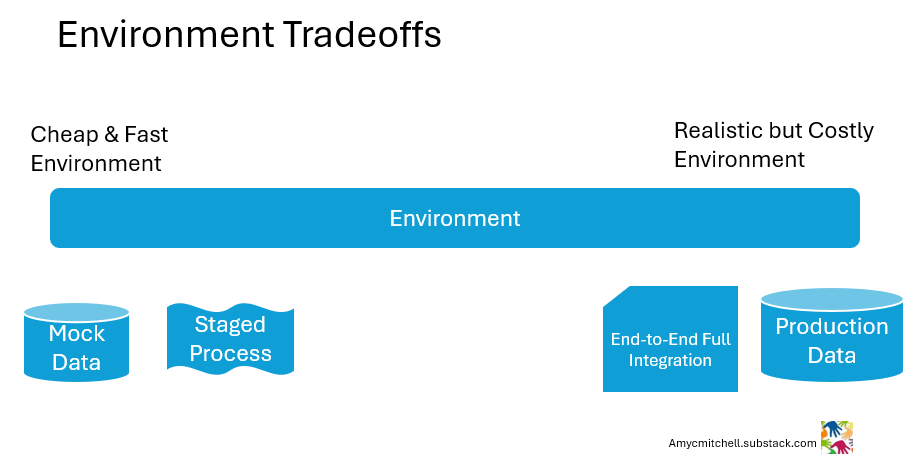 Environment Tradeoffs

Cheap & Fast Environment

Realistic but Costly Environment

Environment

Mock Data

Staged Process

End-to-End Full Integration

Production Data

Amycmitchell.substack.com